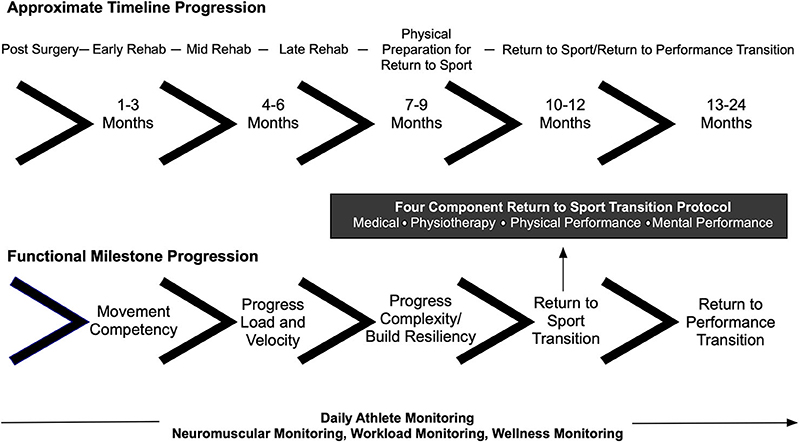 Approximate Timeline Progression

Post Surgery— Early Rehab — Mid Rehab — Late Rehab — Physical Preparation for Return to Sport — Return to Sport/Return to Performance Transition

1-3 Months

4-6 Months

7-9 Months

10-12 Months

13-24 Months

Four Component Return to Sport Transition Protocol
Medical • Physiotherapy • Physical Performance • Mental Performance

Functional Milestone Progression

Movement Competency

Progress Load and Velocity

Progress Complexity/ Build Resiliency

Return to Sport Transition

Return to Performance Transition

Daily Athlete Monitoring
Neuromuscular Monitoring, Workload Monitoring, Wellness Monitoring